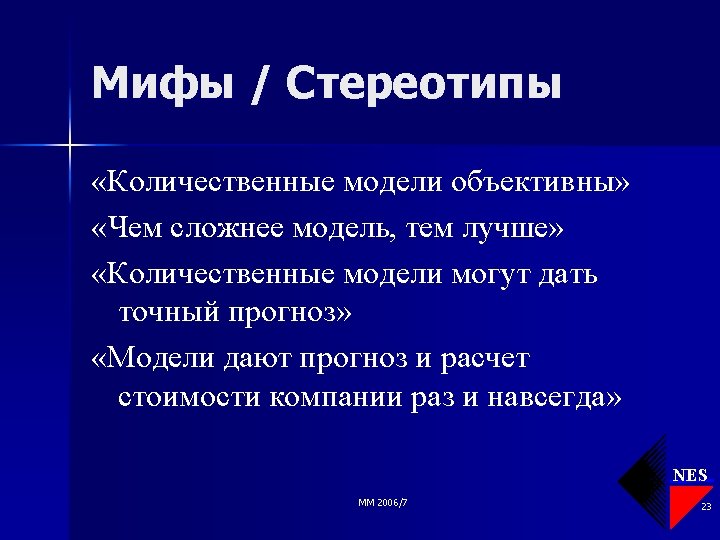 Мифы / Стереотипы

«Количественные модели объективны»

«Чем сложнее модель, тем лучше»

«Количественные модели могут дать точный прогноз»

«Модели дают прогноз и расчет стоимости компании раз и навсегда»

MM 2006/7

NES

23